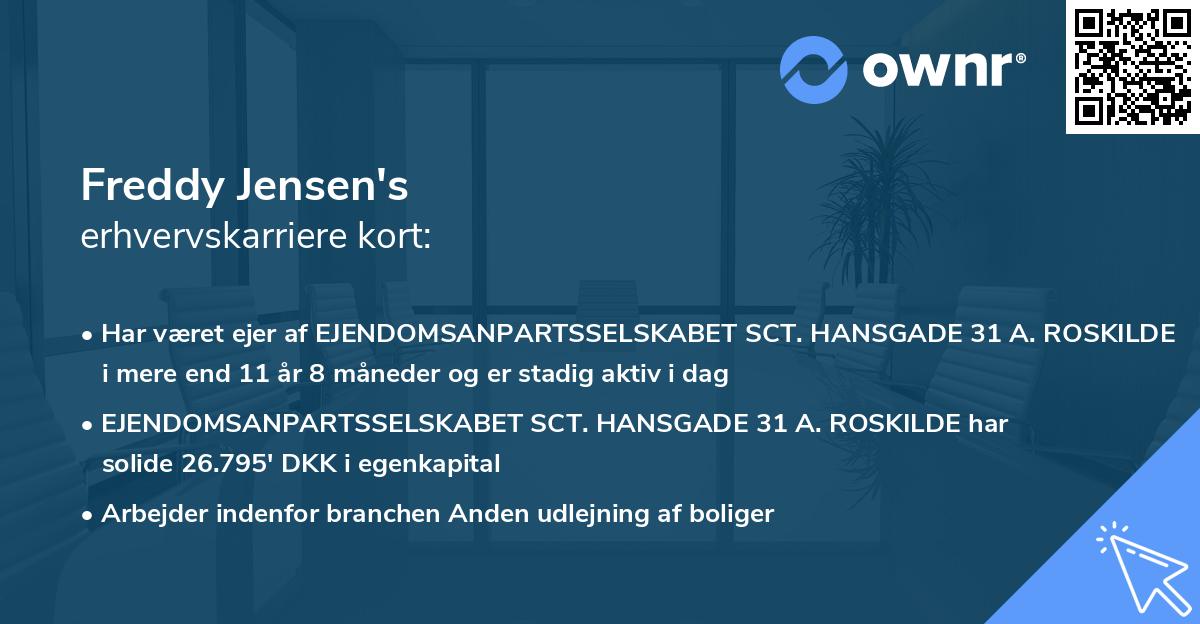 ownr®

Freddy Jensen's
erhvervskarriere kort:

• Har været ejer af EJENDOMSANPARTSSELSKABET SCT. HANSGADE 31 A. ROSKILDE i mere end 11 år 8 måneder og er stadig aktiv i dag

• EJENDOMSANPARTSSELSKABET SCT. HANSGADE 31 A. ROSKILDE har solide 26.795' DKK i egenkapital

• Arbejder indenfor branchen Anden udlejning af boliger